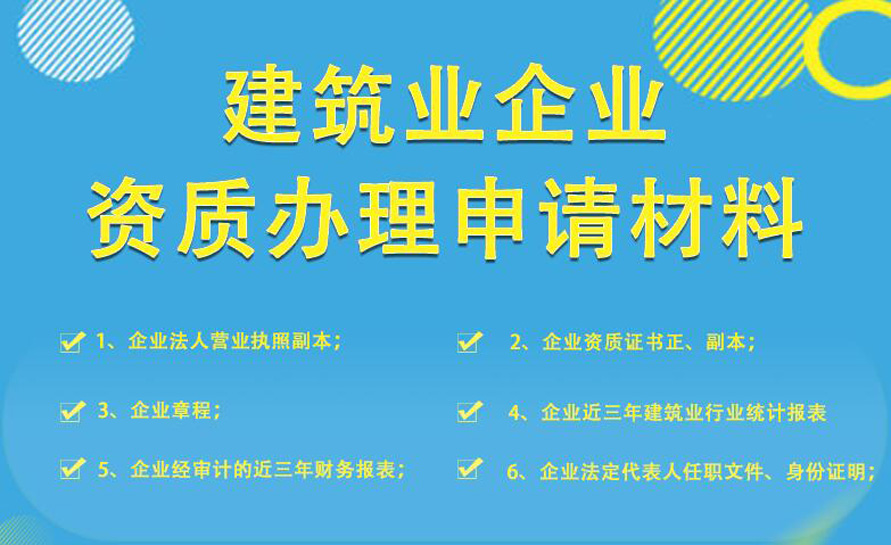 建筑业企业
资质办理申请材料

1、企业法人营业执照副本；

2、企业资质证书正、副本；

3、企业章程；

4、企业近三年建筑业行业统计报表

5、企业经审计的近三年财务报表；

6、企业法定代表人任职文件、身份证明；